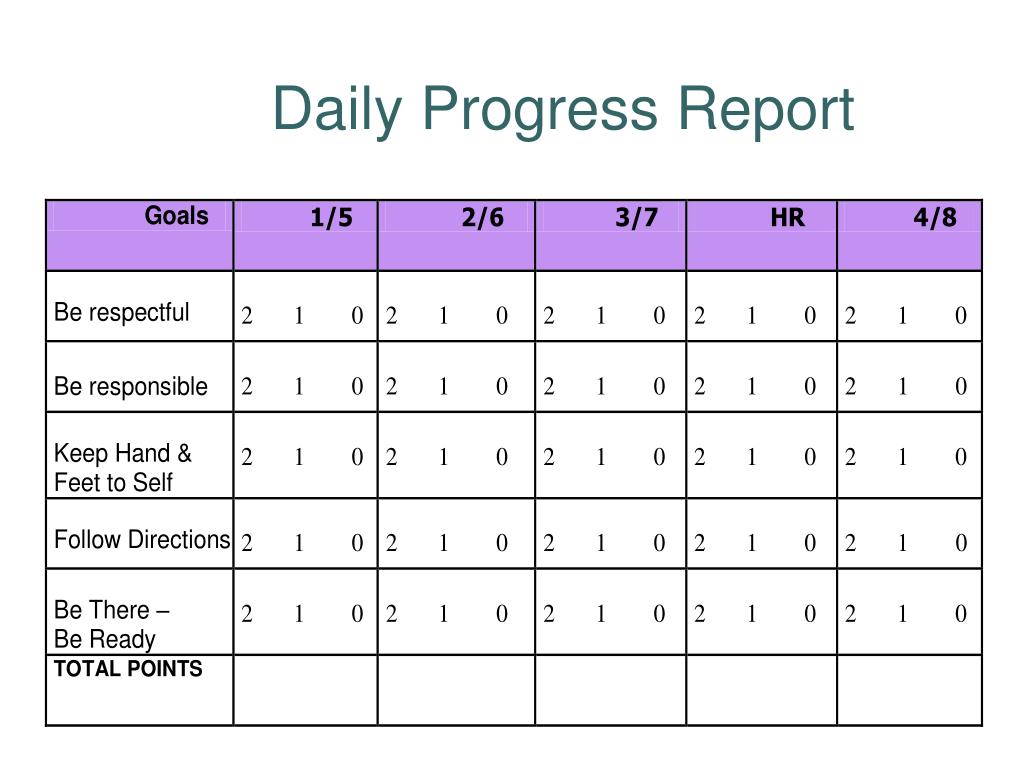 Daily Progress Report

| Goals | 1/5 | 2/6 | 3/7 | HR | 4/8 |
|---|---|---|---|---|---|
| Be respectful | 2 1 0 | 2 1 0 | 2 1 0 | 2 1 0 | 2 1 0 |
| Be responsible | 2 1 0 | 2 1 0 | 2 1 0 | 2 1 0 | 2 1 0 |
| Keep Hand & Feet to Self | 2 1 0 | 2 1 0 | 2 1 0 | 2 1 0 | 2 1 0 |
| Follow Directions | 2 1 0 | 2 1 0 | 2 1 0 | 2 1 0 | 2 1 0 |
| Be There – Be Ready | 2 1 0 | 2 1 0 | 2 1 0 | 2 1 0 | 2 1 0 |
| TOTAL POINTS | | | | | |